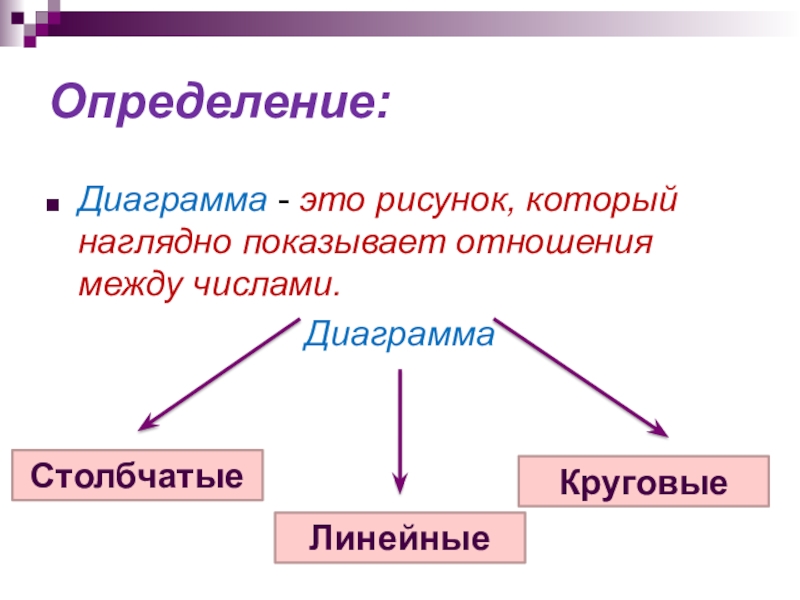 Определение:

Диаграмма - это рисунок, который наглядно показывает отношения между числами.

Диаграмма

Столбчатые

Линейные

Круговые